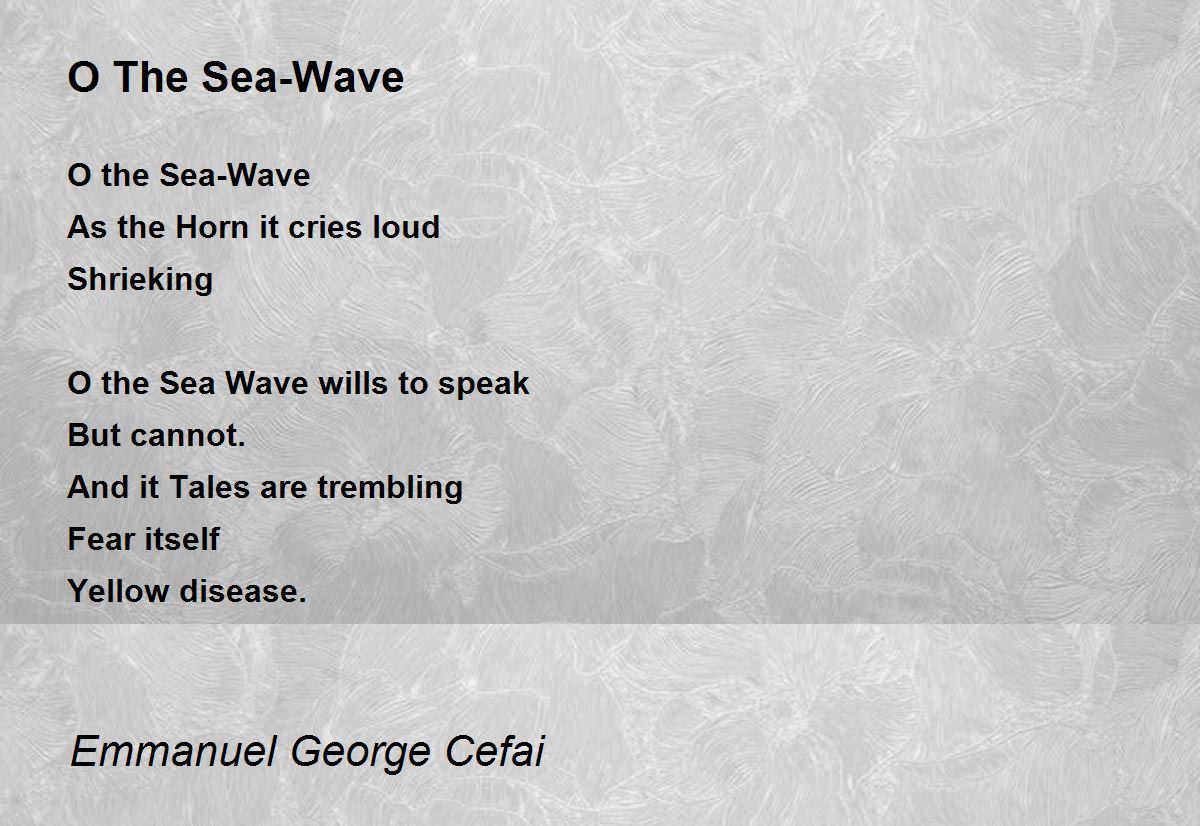 O The Sea-Wave

O the Sea-Wave
As the Horn it cries loud
Shrieking

O the Sea Wave wills to speak
But cannot.
And it Tales are trembling
Fear itself
Yellow disease.

Emmanuel George Cefai